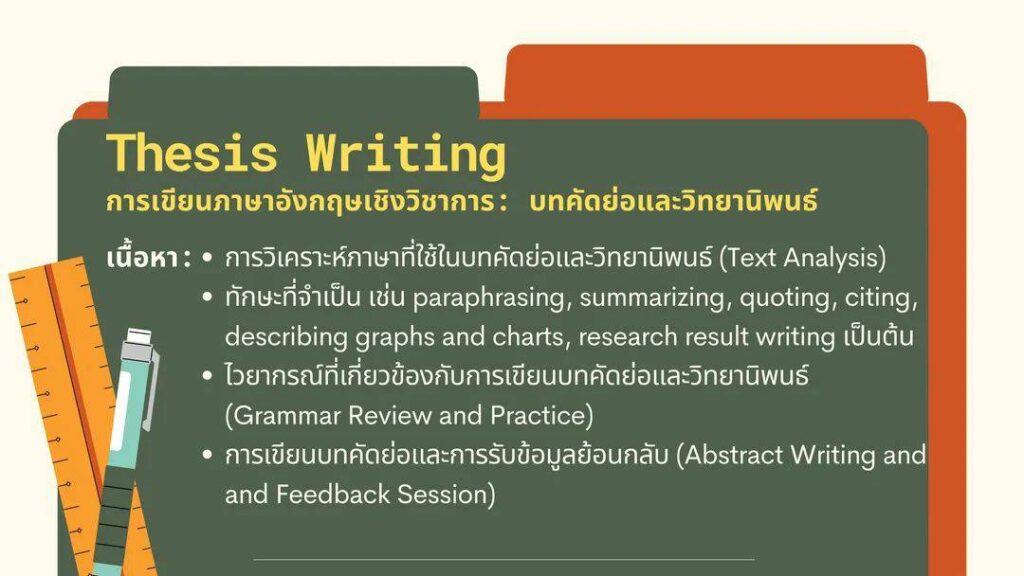 Thesis Writing
การเขียนภาษาอังกฤษเชิงวิชาการ: บทคัดย่อและวิทยานิพนธ์

เนื้อหา:
• การวิเคราะห์ภาษาที่ใช้ในบทคัดย่อและวิทยานิพนธ์ (Text Analysis)
• ทักษะที่จำเป็น เช่น paraphrasing, summarizing, quoting, citing, describing graphs and charts, research result writing เป็นต้น
• ไวยากรณ์ที่เกี่ยวข้องกับการเขียนบทคัดย่อและวิทยานิพนธ์ (Grammar Review and Practice)
• การเขียนบทคัดย่อและการรับข้อมูลย้อนกลับ (Abstract Writing and and Feedback Session)